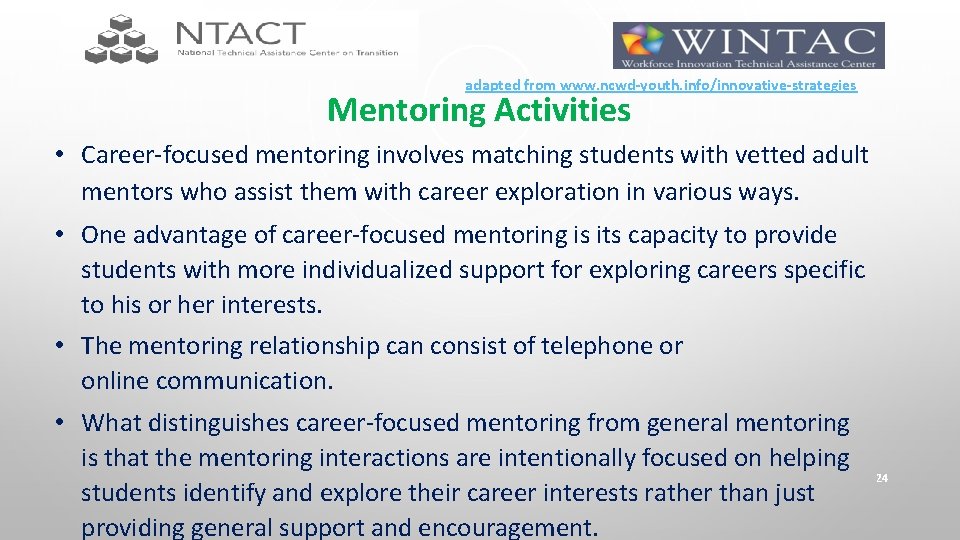 NTACT
National Technical Assistance Center on Transition

WINTAC
Workforce Innovation Technical Assistance Center

adapted from www.ncwd-youth.info/innovative-strategies

Mentoring Activities

• Career-focused mentoring involves matching students with vetted adult mentors who assist them with career exploration in various ways.

• One advantage of career-focused mentoring is its capacity to provide students with more individualized support for exploring careers specific to his or her interests.

• The mentoring relationship can consist of telephone or online communication.

• What distinguishes career-focused mentoring from general mentoring is that the mentoring interactions are intentionally focused on helping students identify and explore their career interests rather than just providing general support and encouragement.

24